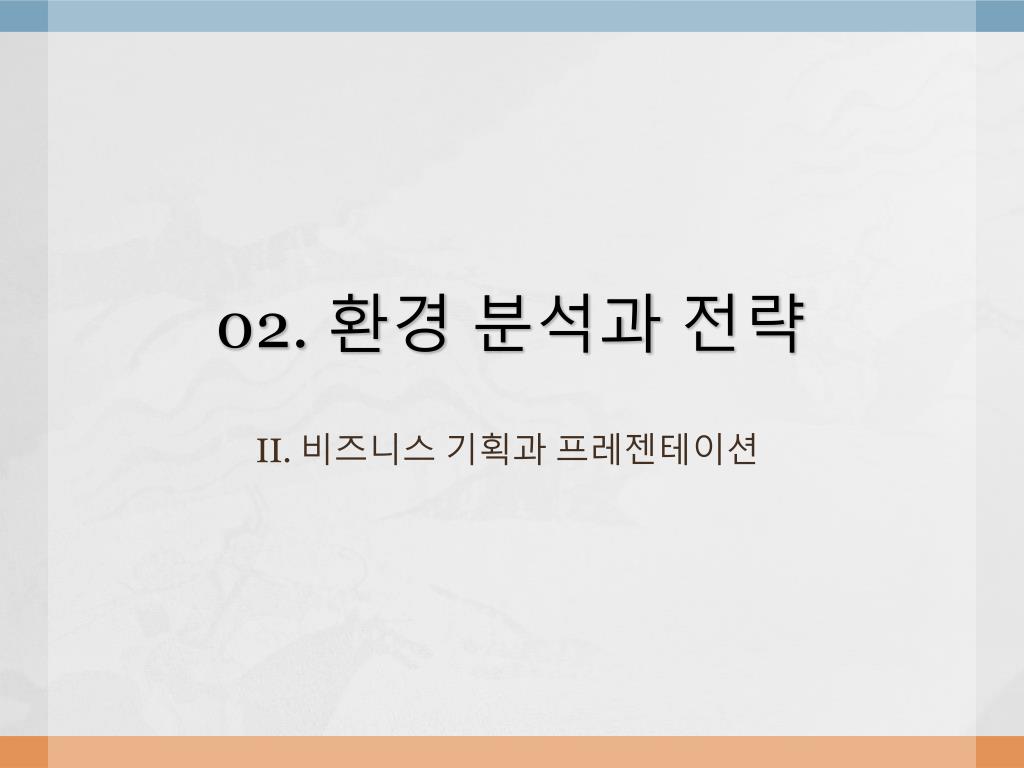 02. 환경 분석과 전략

II. 비즈니스 기획과 프레젠테이션